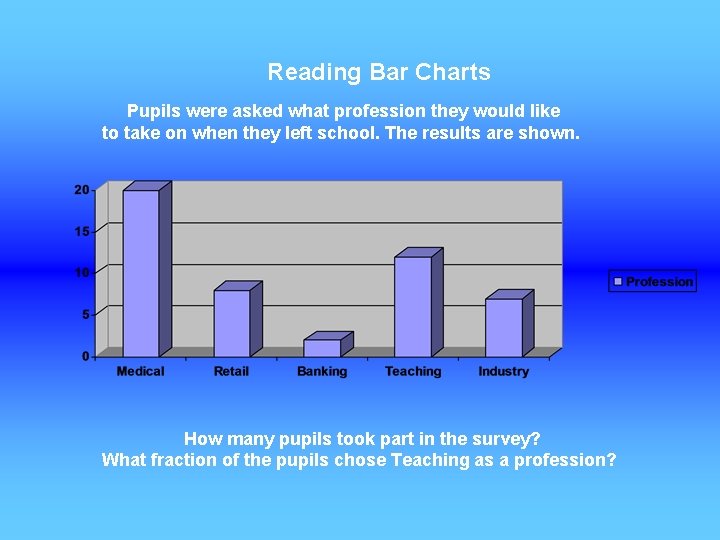 Reading Bar Charts

Pupils were asked what profession they would like to take on when they left school. The results are shown.

20
15
10
5
0

Medical
Retail
Banking
Teaching
Industry

Profession

How many pupils took part in the survey?
What fraction of the pupils chose Teaching as a profession?